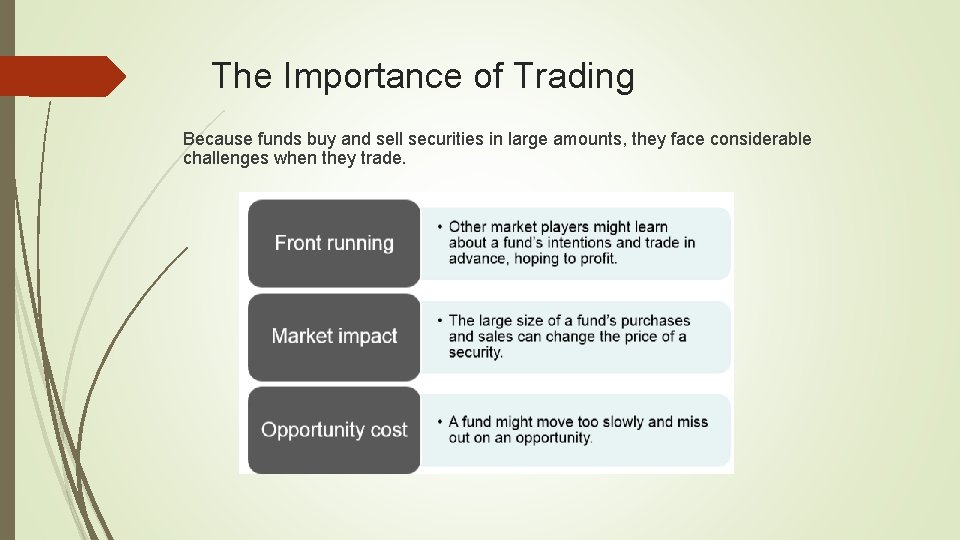 The Importance of Trading

Because funds buy and sell securities in large amounts, they face considerable challenges when they trade.

Front running

• Other market players might learn about a fund's intentions and trade in advance, hoping to profit.

Market impact

• The large size of a fund's purchases and sales can change the price of a security.

Opportunity cost

• A fund might move too slowly and miss out on an opportunity.